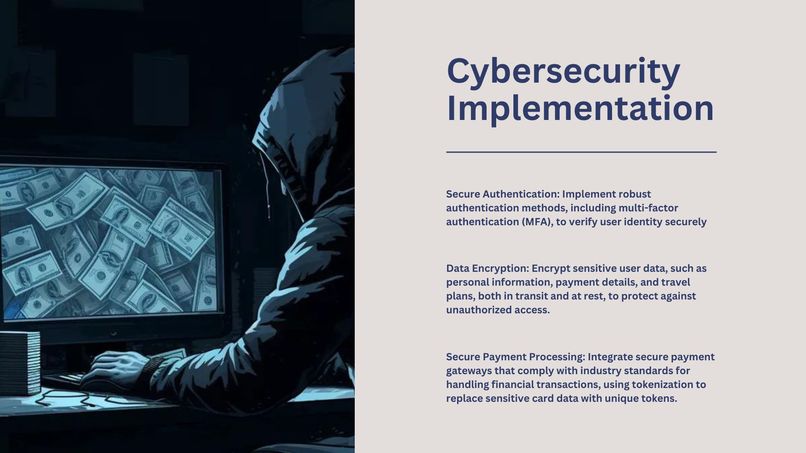 Cybersecurity Implementation

Secure Authentication: Implement robust authentication methods, including multi-factor authentication (MFA), to verify user identity securely

Data Encryption: Encrypt sensitive user data, such as personal information, payment details, and travel plans, both in transit and at rest, to protect against unauthorized access.

Secure Payment Processing: Integrate secure payment gateways that comply with industry standards for handling financial transactions, using tokenization to replace sensitive card data with unique tokens.